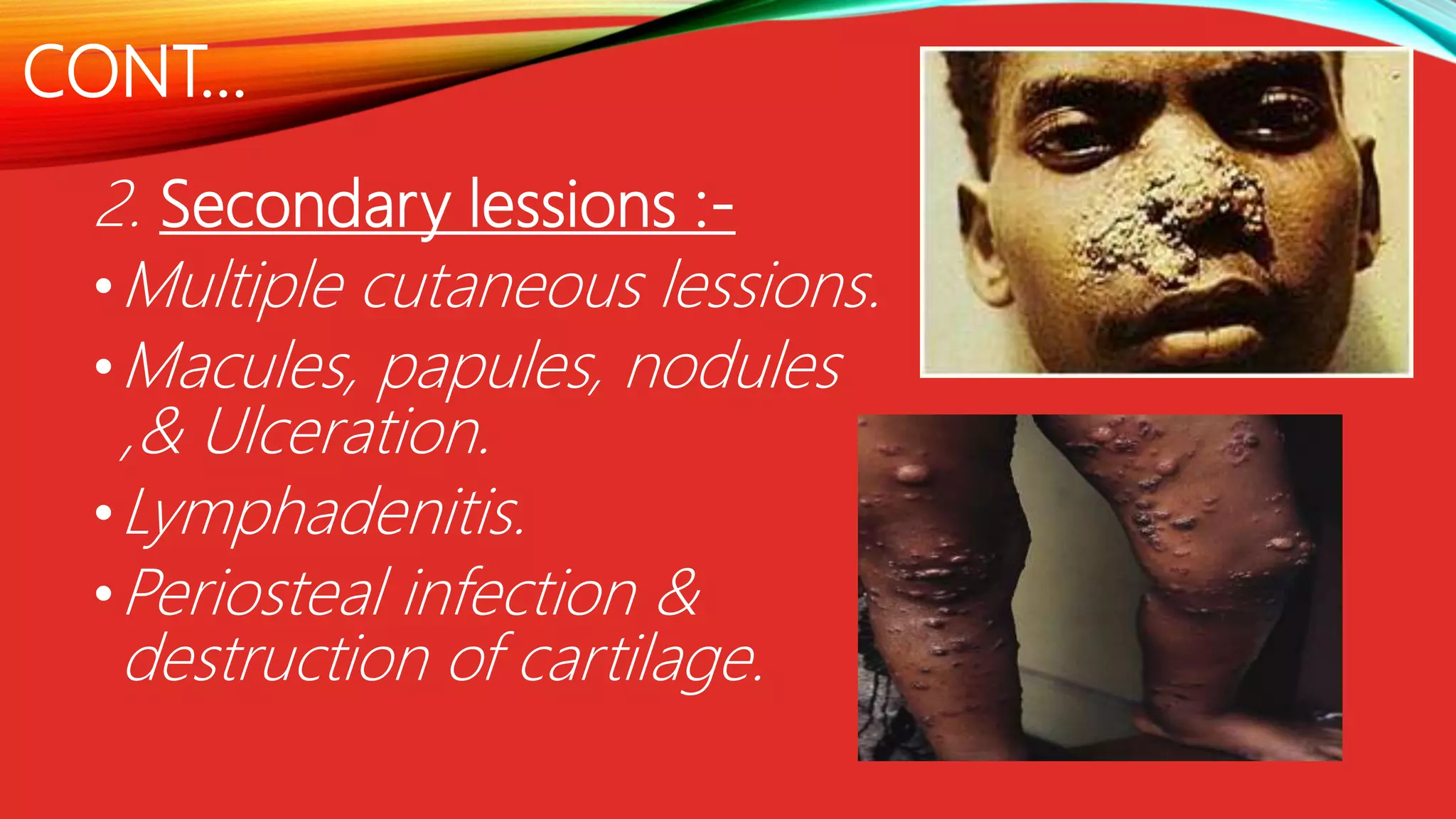 CONT…

2. Secondary lessions :-

• Multiple cutaneous lessions.
• Macules, papules, nodules ,& Ulceration.
• Lymphadenitis.
• Periosteal infection & destruction of cartilage.